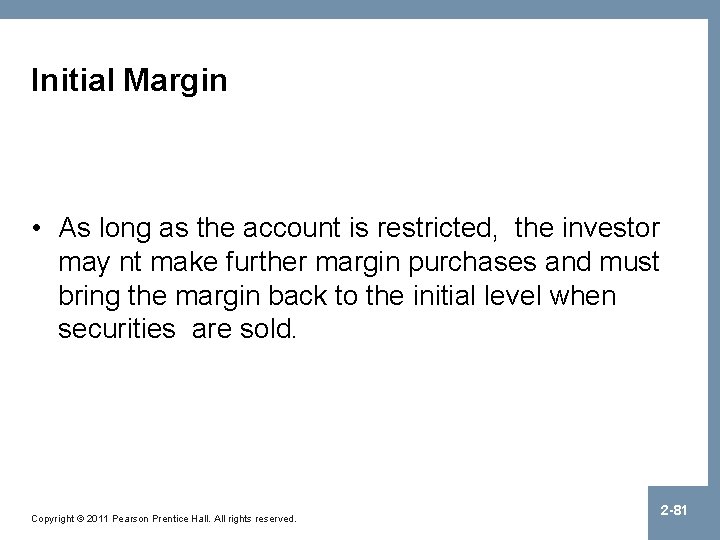 Initial Margin

• As long as the account is restricted, the investor may nt make further margin purchases and must bring the margin back to the initial level when securities are sold.

Copyright © 2011 Pearson Prentice Hall. All rights reserved.

2-81